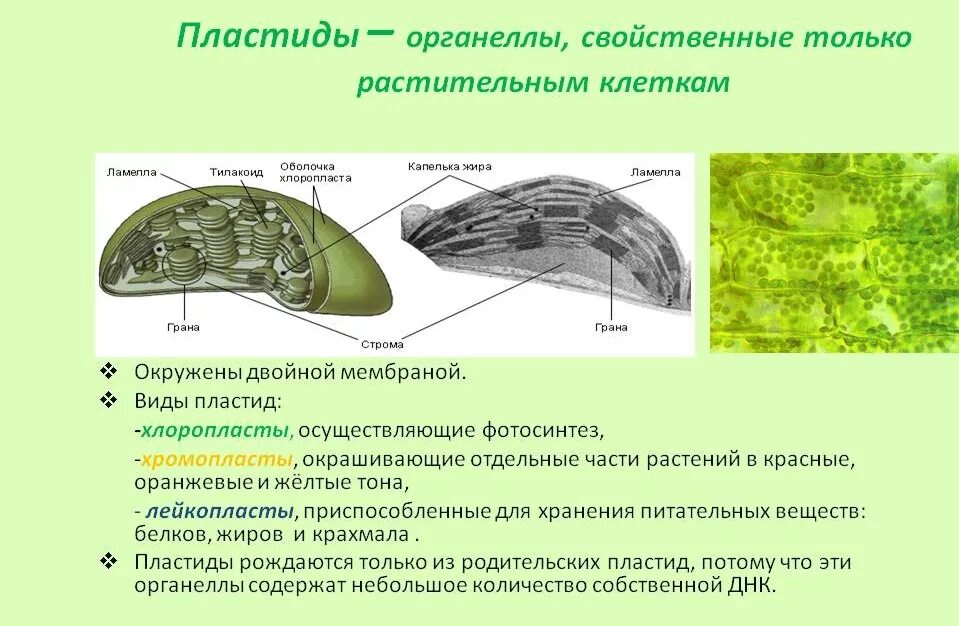 Пластиды – органеллы, свойственные только растительным клеткам

Ламелла
Тилакоид
Оболочка хлоропласта
Капелька жира
Ламелла
Грана
Строма
Грана

❖ Окружены двойной мембраной.
❖ Виды пластид:
-хлоропласты, осуществляющие фотосинтез,
-хромопласты, окрашивающие отдельные части растений в красные, оранжевые и жёлтые тона,
- лейкопласты, приспособленные для хранения питательных веществ: белков, жиров и крахмала .
❖ Пластиды рождаются только из родительских пластид, потому что эти органеллы содержат небольшое количество собственной ДНК.